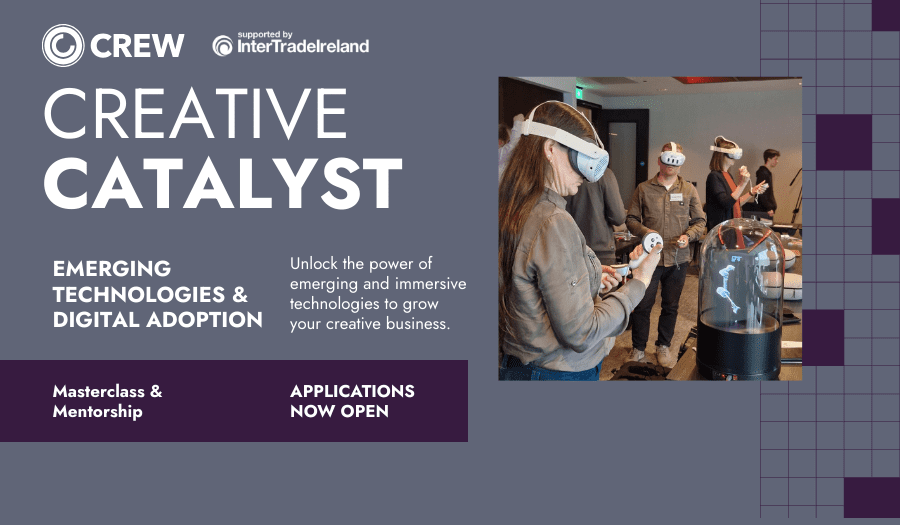 CREW

supported by InterTradeIreland

CREATIVE CATALYST

EMERGING TECHNOLOGIES & DIGITAL ADOPTION

Unlock the power of emerging and immersive technologies to grow your creative business.

Masterclass & Mentorship

APPLICATIONS NOW OPEN